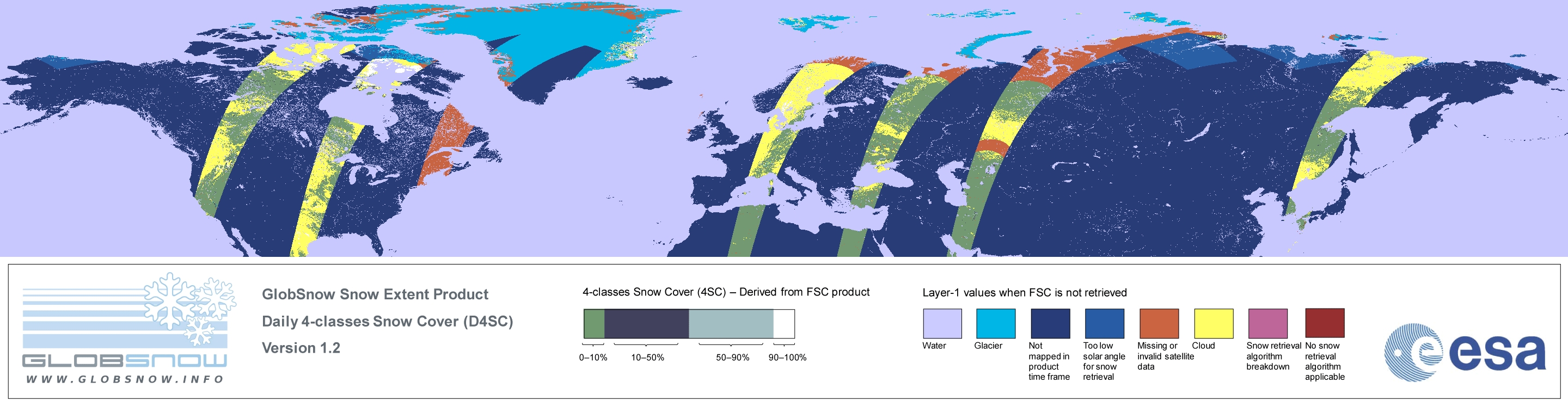 GLOBSNOW
WWW.GLOBSNOW.INFO

GlobSnow Snow Extent Product
Daily 4-classes Snow Cover (D4SC)
Version 1.2

4-classes Snow Cover (4SC) – Derived from FSC product

0–10% 10–50% 50–90% 90–100%

Layer-1 values when FSC is not retrieved

Water
Glacier
Not mapped in product time frame
Too low solar angle for snow retrieval
Missing or invalid satellite data
Cloud
Snow retrieval algorithm breakdown
No snow retrieval algorithm applicable

esa